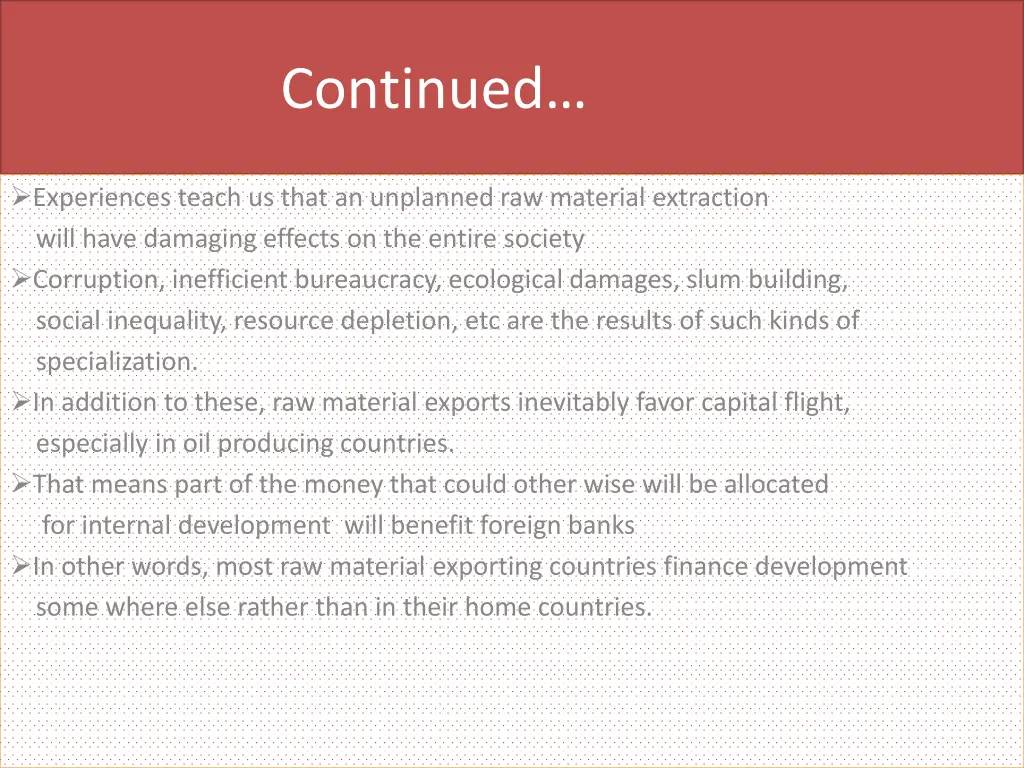 Continued…

➢Experiences teach us that an unplanned raw material extraction will have damaging effects on the entire society

➢Corruption, inefficient bureaucracy, ecological damages, slum building, social inequality, resource depletion, etc are the results of such kinds of specialization.

➢In addition to these, raw material exports inevitably favor capital flight, especially in oil producing countries.

➢That means part of the money that could other wise will be allocated for internal development will benefit foreign banks

➢In other words, most raw material exporting countries finance development some where else rather than in their home countries.